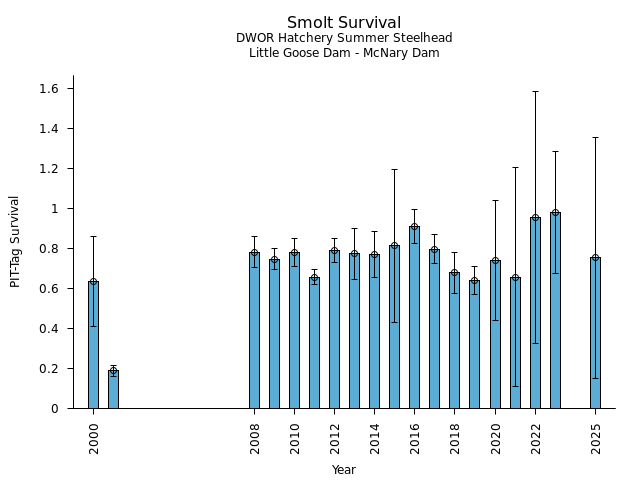 Smolt Survival
DWOR Hatchery Summer Steelhead
Little Goose Dam - McNary Dam

PIT-Tag Survival

1.6
1.4
1.2
1
0.8
0.6
0.4
0.2
0

2000
2008
2010
2012
2014
2016
2018
2020
2022
2025

Year